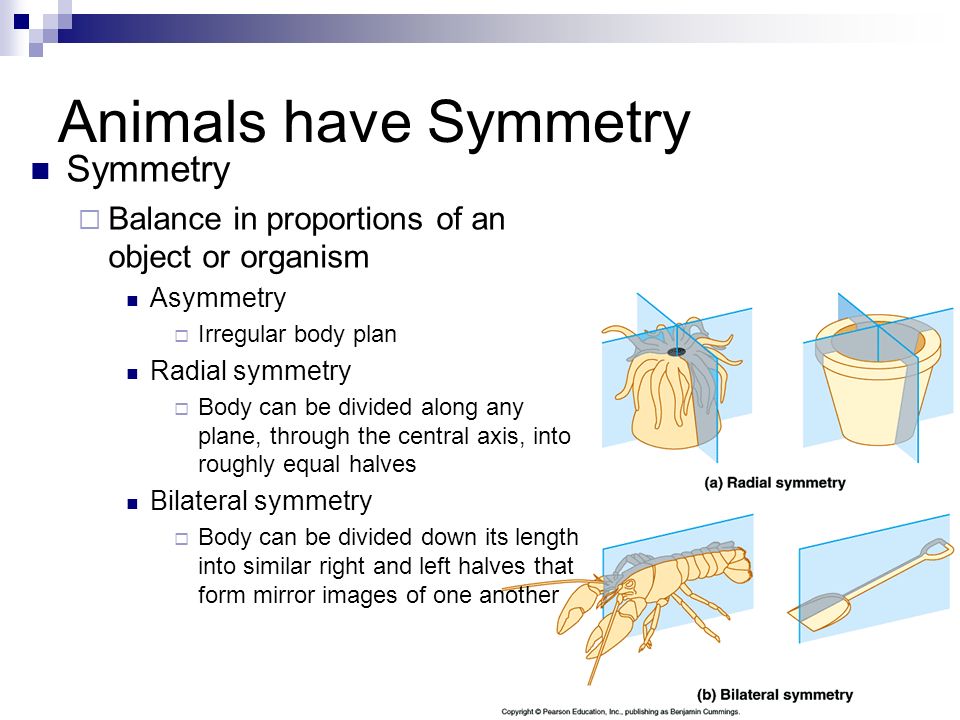 Animals have Symmetry

Symmetry

Balance in proportions of an object or organism

Asymmetry

Irregular body plan

Radial symmetry

Body can be divided along any plane, through the central axis, into roughly equal halves

Bilateral symmetry

Body can be divided down its length into similar right and left halves that form mirror images of one another

(a) Radial symmetry

(b) Bilateral symmetry

Copyright © Pearson Education, Inc., publishing as Benjamin Cummings.